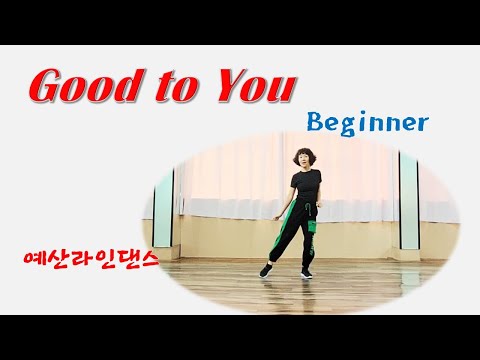 Good to You

Beginner

예산라인댄스